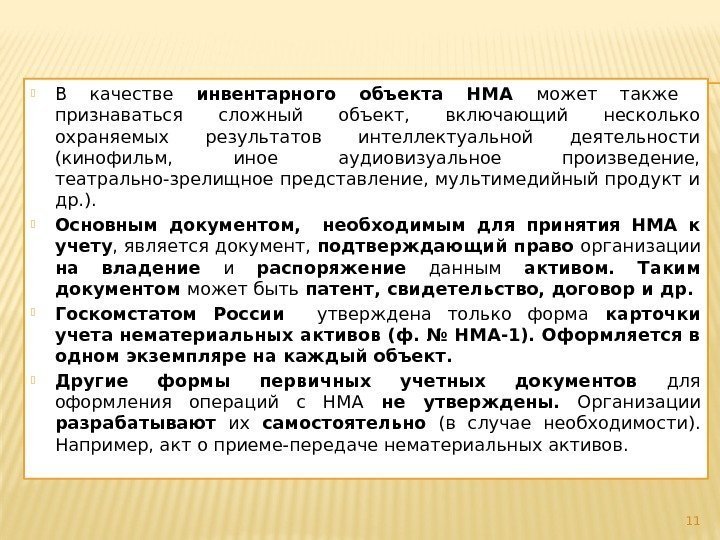 В качестве инвентарного объекта НМА может также признаваться сложный объект, включающий несколько охраняемых результатов интеллектуальной деятельности (кинофильм, иное аудиовизуальное произведение, театрально-зрелищное представление, мультимедийный продукт и др.).

Основным документом, необходимым для принятия НМА к учету, является документ, подтверждающий право организации на владение и распоряжение данным активом. Таким документом может быть патент, свидетельство, договор и др.

Госкомстатом России утверждена только форма карточки учета нематериальных активов (ф. № НМА-1). Оформляется в одном экземпляре на каждый объект.

Другие формы первичных учетных документов для оформления операций с НМА не утверждены. Организации разрабатывают их самостоятельно (в случае необходимости). Например, акт о приеме-передаче нематериальных активов.

11